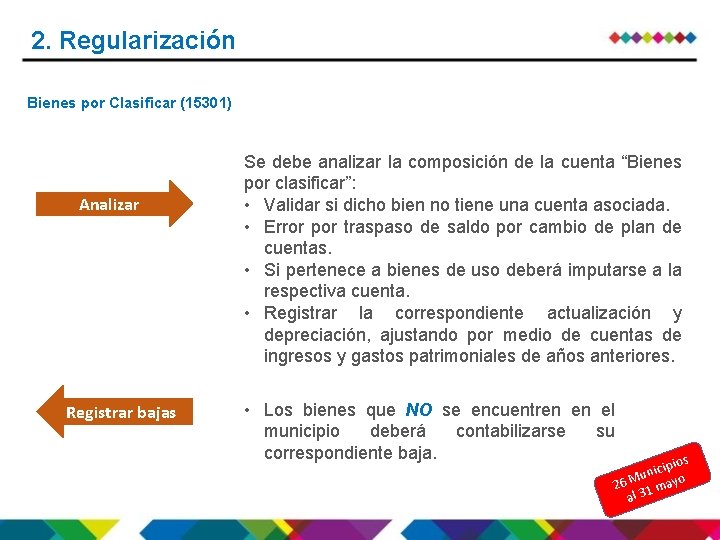 2. Regularización

Bienes por Clasificar (15301)

Analizar

Se debe analizar la composición de la cuenta “Bienes por clasificar”:
• Validar si dicho bien no tiene una cuenta asociada.
• Error por traspaso de saldo por cambio de plan de cuentas.
• Si pertenece a bienes de uso deberá imputarse a la respectiva cuenta.
• Registrar la correspondiente actualización y depreciación, ajustando por medio de cuentas de ingresos y gastos patrimoniales de años anteriores.

Registrar bajas

• Los bienes que NO se encuentren en el municipio deberá contabilizarse su correspondiente baja.

26 Municipios al 31 mayo